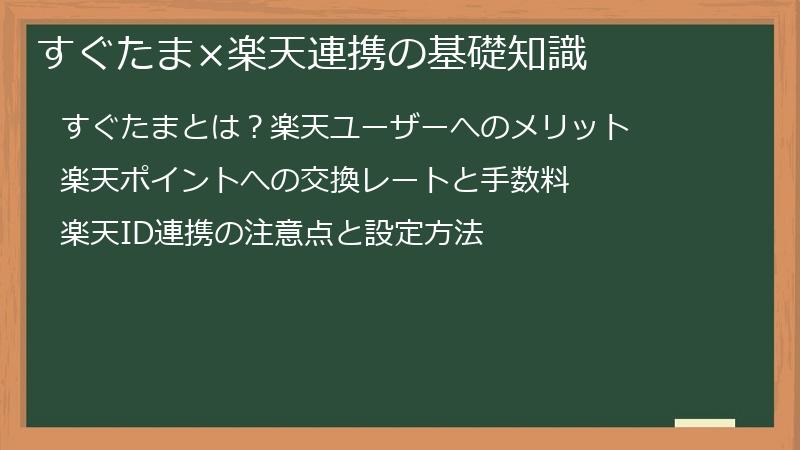 すぐたま×楽天連携の基礎知識

すぐたまとは？楽天ユーザーへのメリット

楽天ポイントへの交換レートと手数料

楽天ID連携の注意点と設定方法